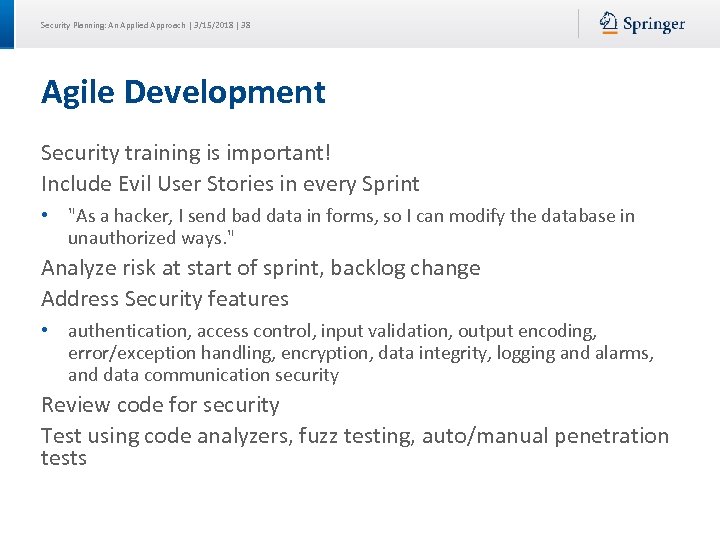 Security Planning: An Applied Approach | 3/15/2018 | 38

Springer

Agile Development

Security training is important!

Include Evil User Stories in every Sprint

• "As a hacker, I send bad data in forms, so I can modify the database in unauthorized ways."

Analyze risk at start of sprint, backlog change

Address Security features

• authentication, access control, input validation, output encoding, error/exception handling, encryption, data integrity, logging and alarms, and data communication security

Review code for security

Test using code analyzers, fuzz testing, auto/manual penetration tests